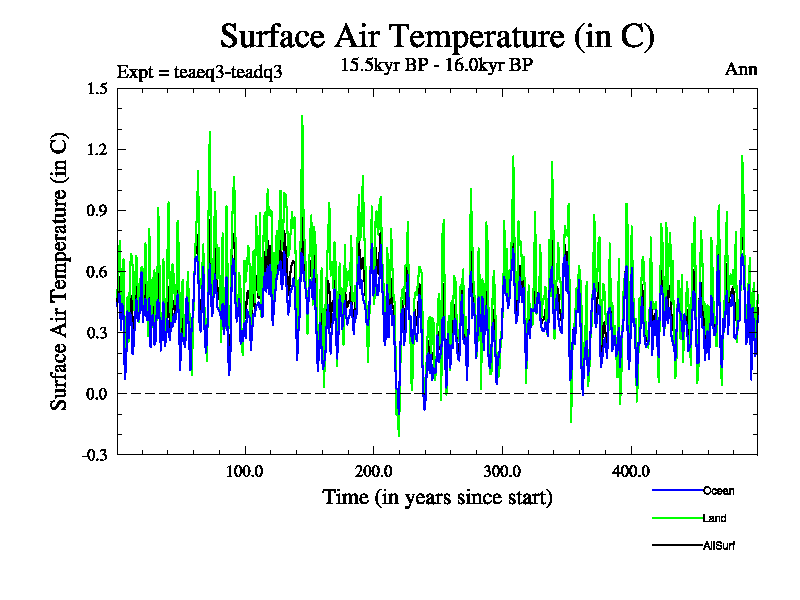 Surface Air Temperature (in C)

Expt = teaeq3-teadq3

15.5kyr BP - 16.0kyr BP

Ann

Surface Air Temperature (in C)

1.5
1.2
0.9
0.6
0.3
0.0
-0.3

100.0
200.0
300.0
400.0

Time (in years since start)

Ocean
Land
AllSurf